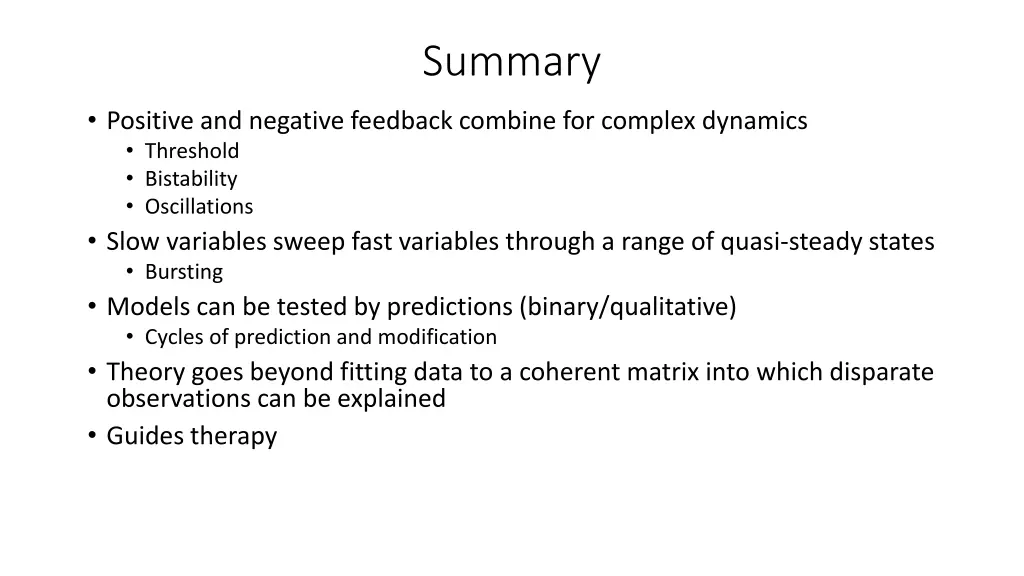 Summary

• Positive and negative feedback combine for complex dynamics
  • Threshold
  • Bistability
  • Oscillations
• Slow variables sweep fast variables through a range of quasi-steady states
  • Bursting
• Models can be tested by predictions (binary/qualitative)
  • Cycles of prediction and modification
• Theory goes beyond fitting data to a coherent matrix into which disparate observations can be explained
• Guides therapy